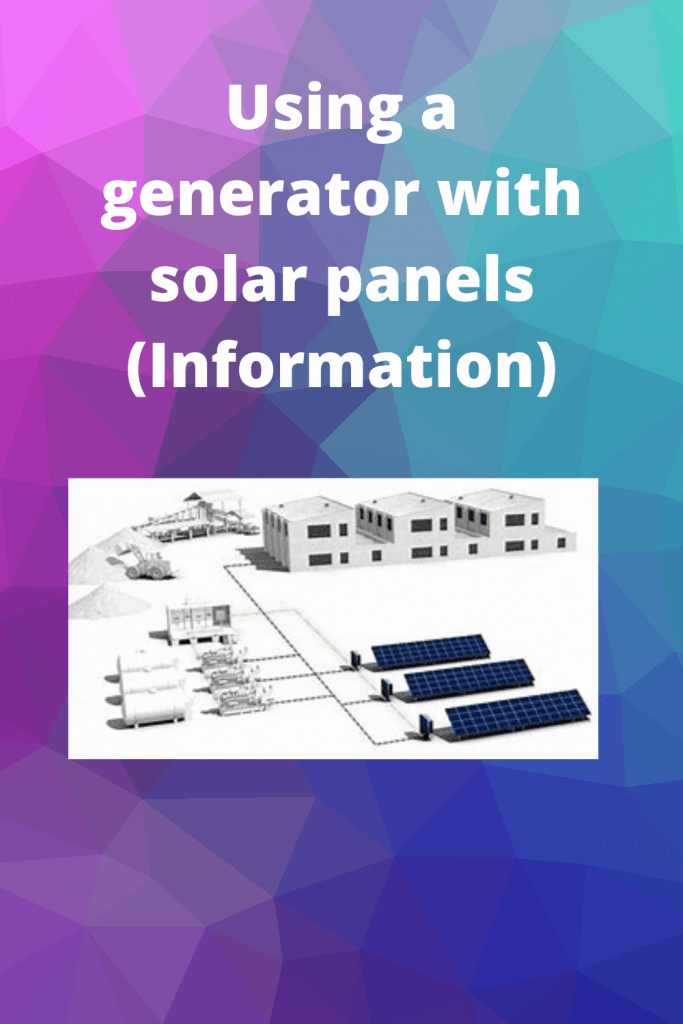 Using a generator with solar panels (Information)